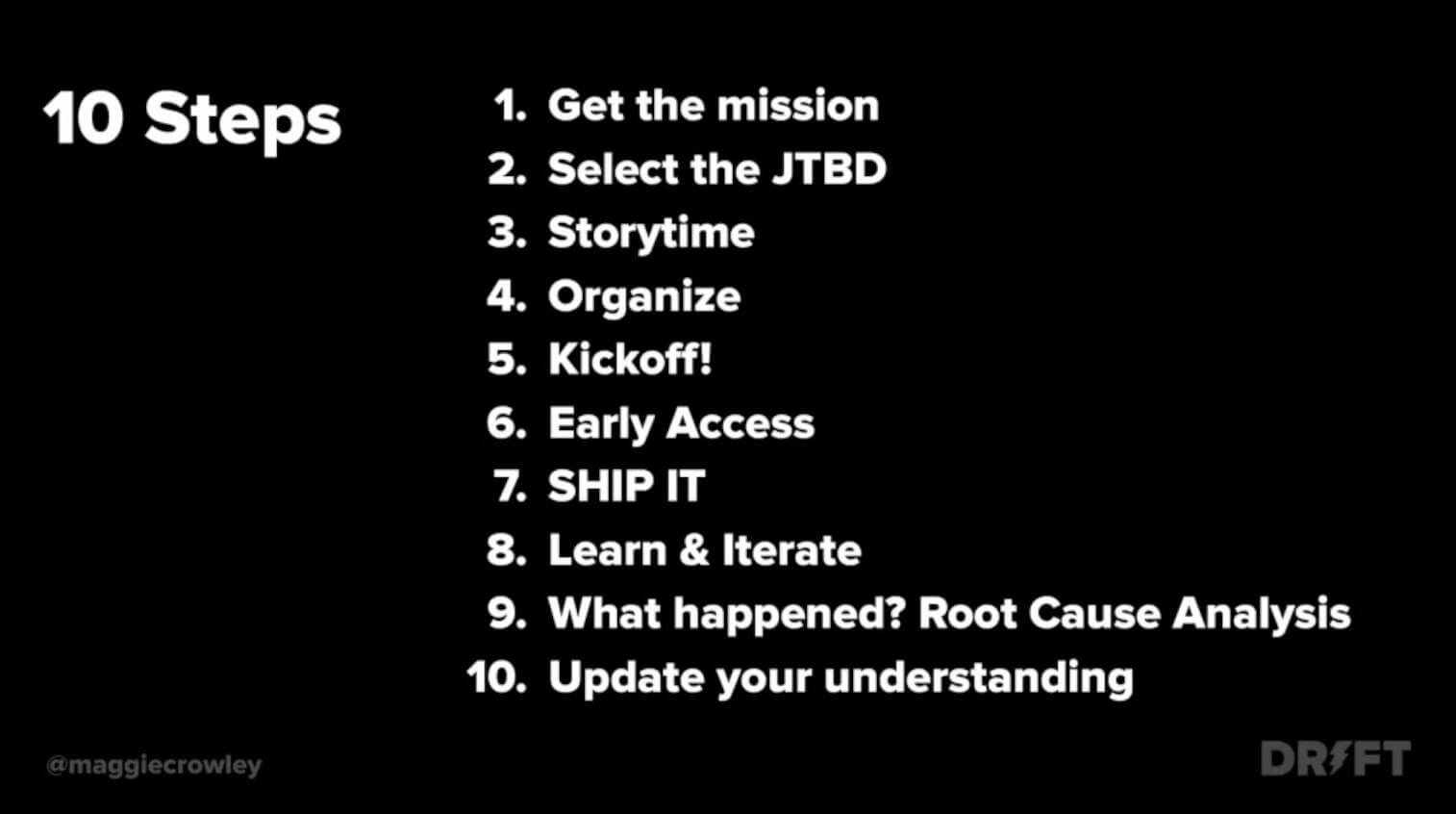 10 Steps

1. Get the mission
2. Select the JTBD
3. Storytime
4. Organize
5. Kickoff!
6. Early Access
7. SHIP IT
8. Learn & Iterate
9. What happened? Root Cause Analysis
10. Update your understanding

@maggiecrowley

DRIFT